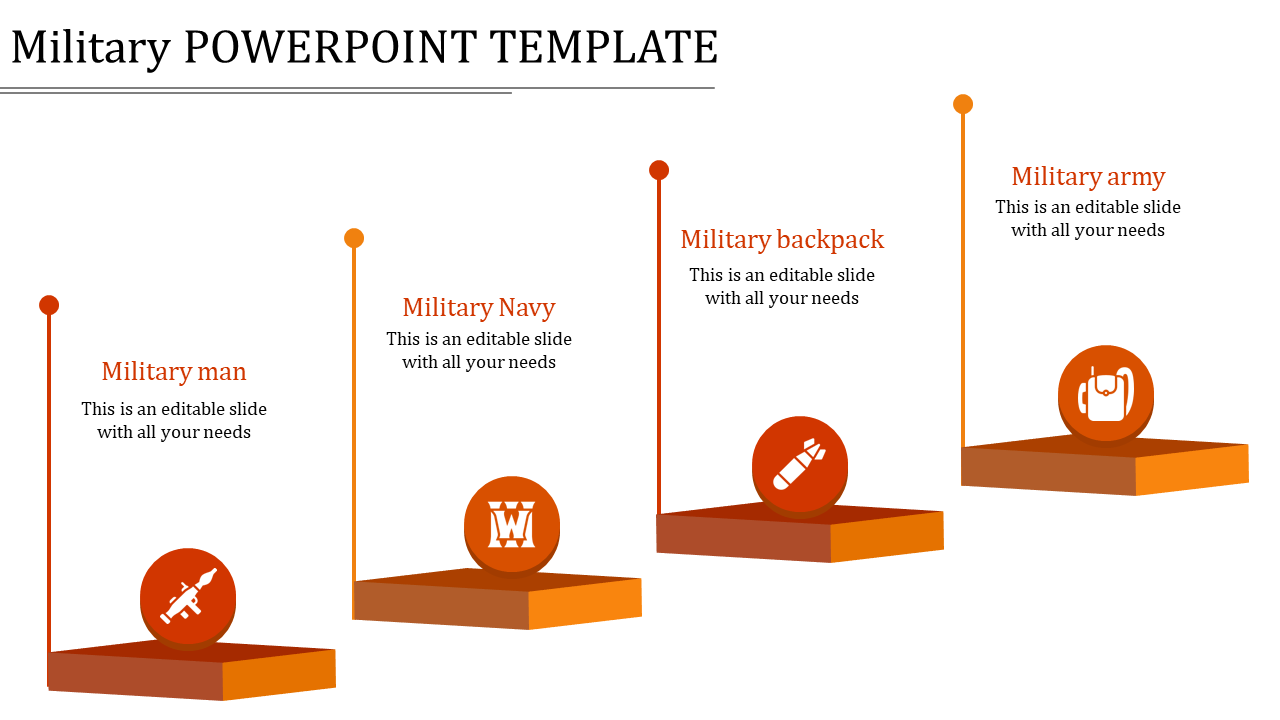 Military POWERPOINT TEMPLATE

Military man
This is an editable slide with all your needs

Military Navy
This is an editable slide with all your needs

Military backpack
This is an editable slide with all your needs

Military army
This is an editable slide with all your needs